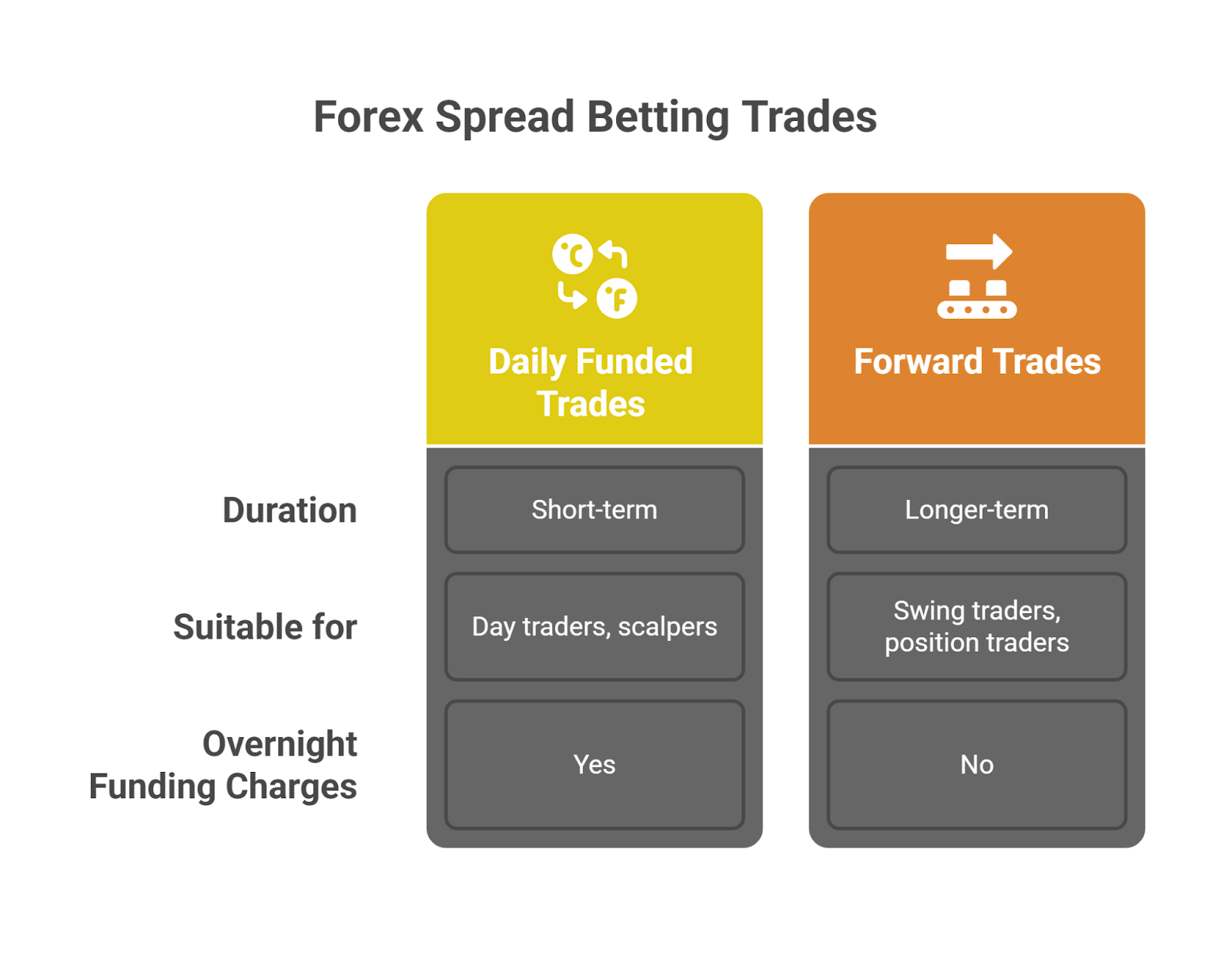 Forex Spread Betting Trades

|  | Daily Funded Trades | Forward Trades |
|---|---|---|
| Duration | Short-term | Longer-term |
| Suitable for | Day traders, scalpers | Swing traders, position traders |
| Overnight Funding Charges | Yes | No |